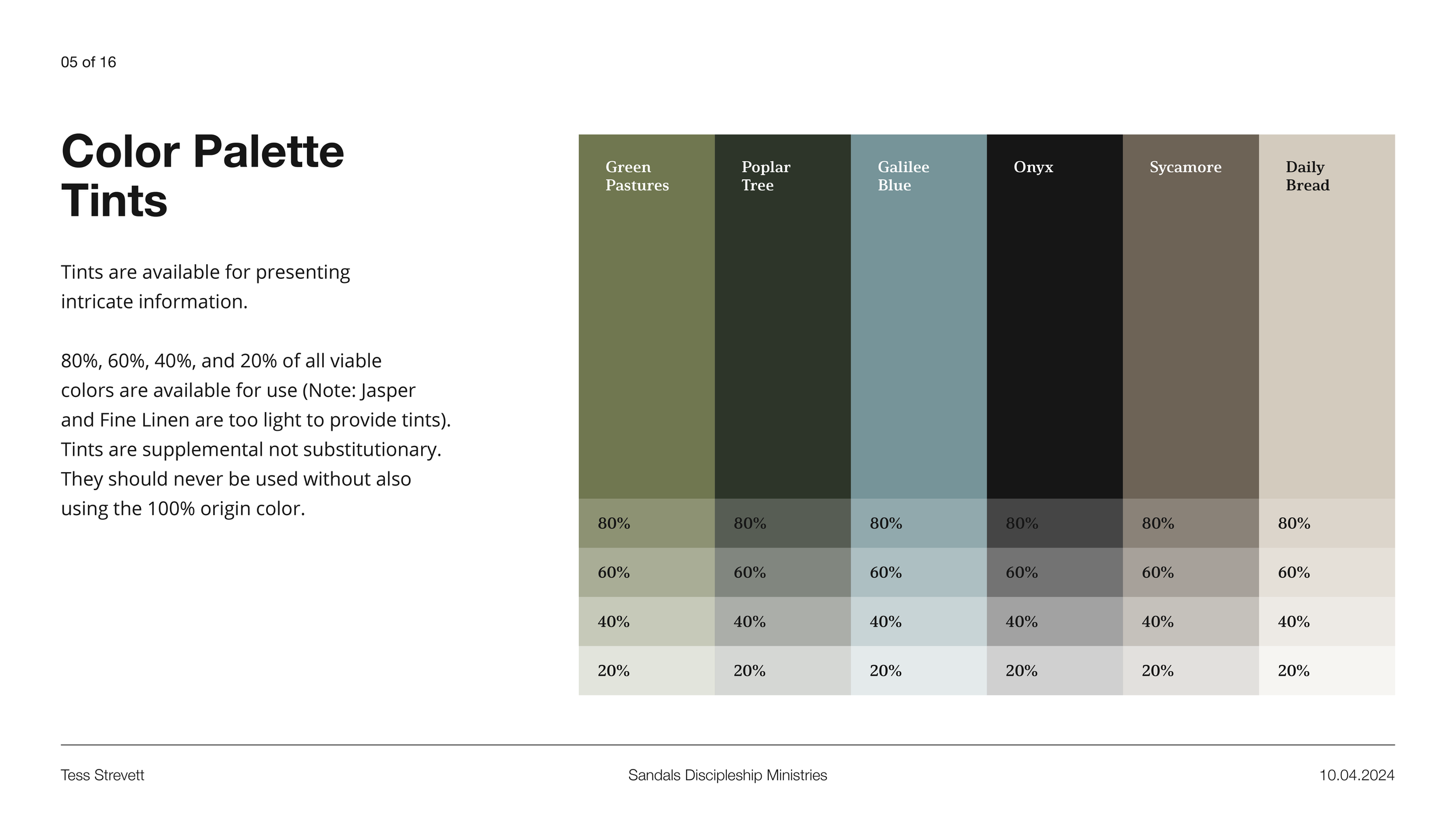 05 of 16

Color Palette Tints

Tints are available for presenting intricate information.

80%, 60%, 40%, and 20% of all viable colors are available for use (Note: Jasper and Fine Linen are too light to provide tints). Tints are supplemental not substitutionary. They should never be used without also using the 100% origin color.

| Green Pastures | Poplar Tree | Galilee Blue | Onyx | Sycamore | Daily Bread |
|---|---|---|---|---|---|
| 80% | 80% | 80% | 80% | 80% | 80% |
| 60% | 60% | 60% | 60% | 60% | 60% |
| 40% | 40% | 40% | 40% | 40% | 40% |
| 20% | 20% | 20% | 20% | 20% | 20% |

Tess Strevett

Sandals Discipleship Ministries

10.04.2024